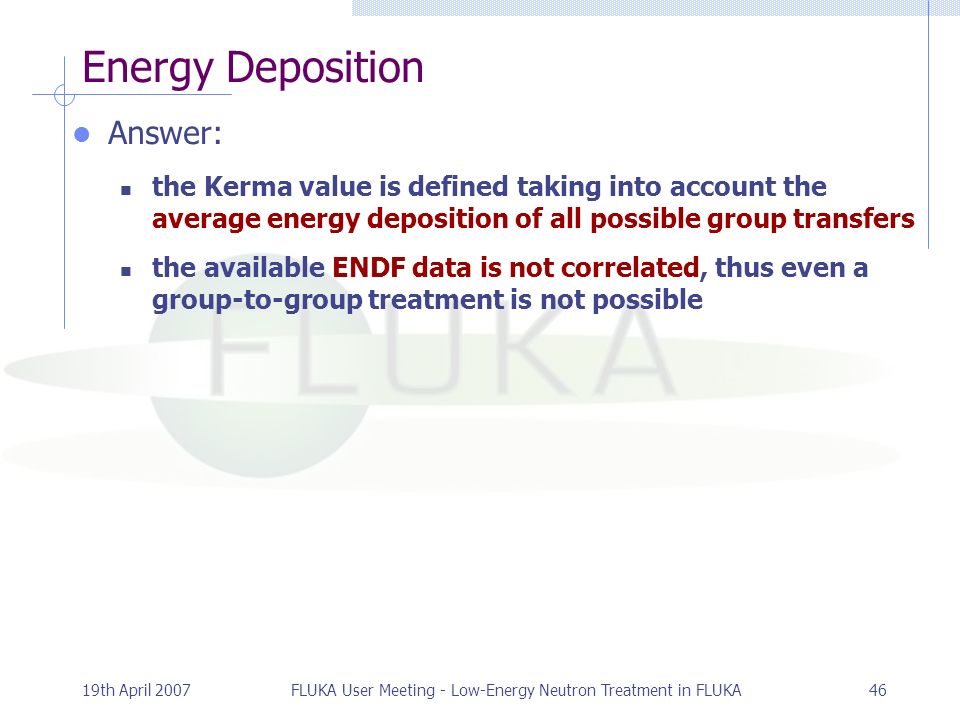 Energy Deposition

Answer:

the Kerma value is defined taking into account the average energy deposition of all possible group transfers

the available ENDF data is not correlated, thus even a group-to-group treatment is not possible

FLUKA

19th April 2007 FLUKA User Meeting - Low-Energy Neutron Treatment in FLUKA 46